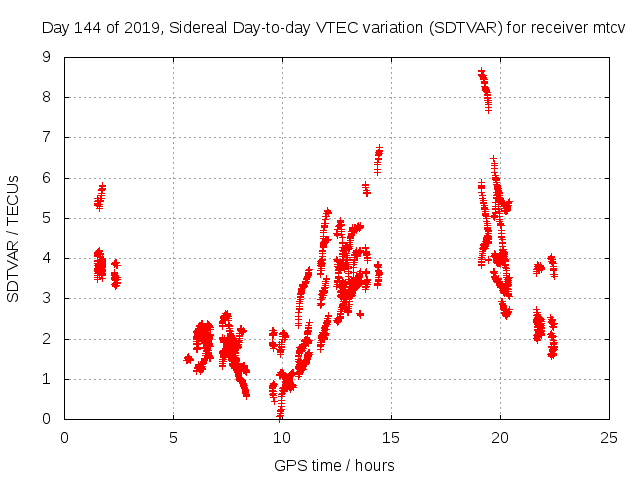 Day 144 of 2019, Sidereal Day-to-day VTEC variation (SDTVAR) for receiver mtcv

SDTVAR / TECUs

9
8
7
6
5
4
3
2
1
0

0
5
10
15
20
25

GPS time / hours